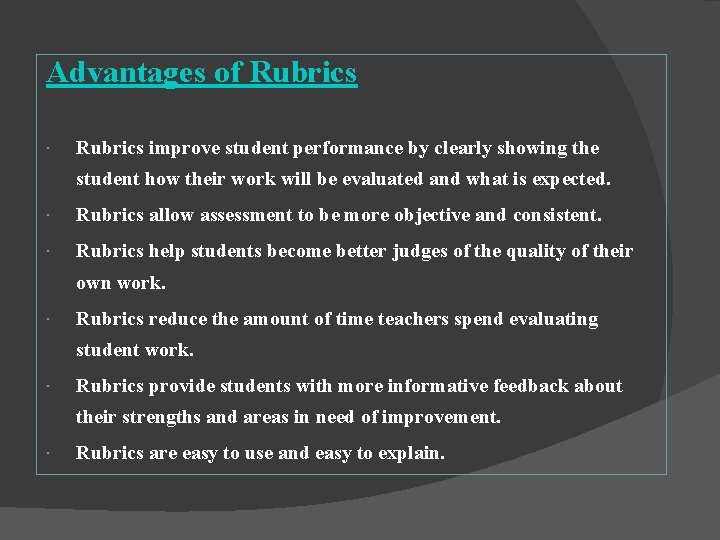 Advantages of Rubrics

· Rubrics improve student performance by clearly showing the student how their work will be evaluated and what is expected.

· Rubrics allow assessment to be more objective and consistent.

· Rubrics help students become better judges of the quality of their own work.

· Rubrics reduce the amount of time teachers spend evaluating student work.

· Rubrics provide students with more informative feedback about their strengths and areas in need of improvement.

· Rubrics are easy to use and easy to explain.